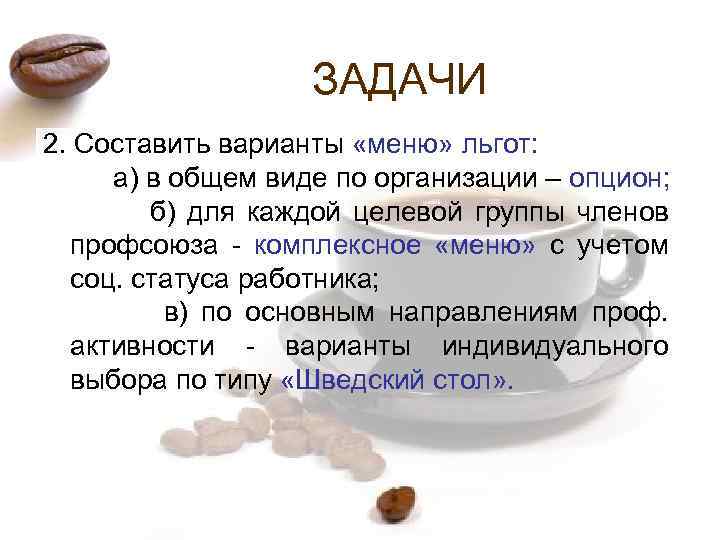 ЗАДАЧИ

2. Составить варианты «меню» льгот:

а) в общем виде по организации – опцион;

б) для каждой целевой группы членов профсоюза - комплексное «меню» с учетом соц. статуса работника;

в) по основным направлениям проф. активности - варианты индивидуального выбора по типу «Шведский стол».